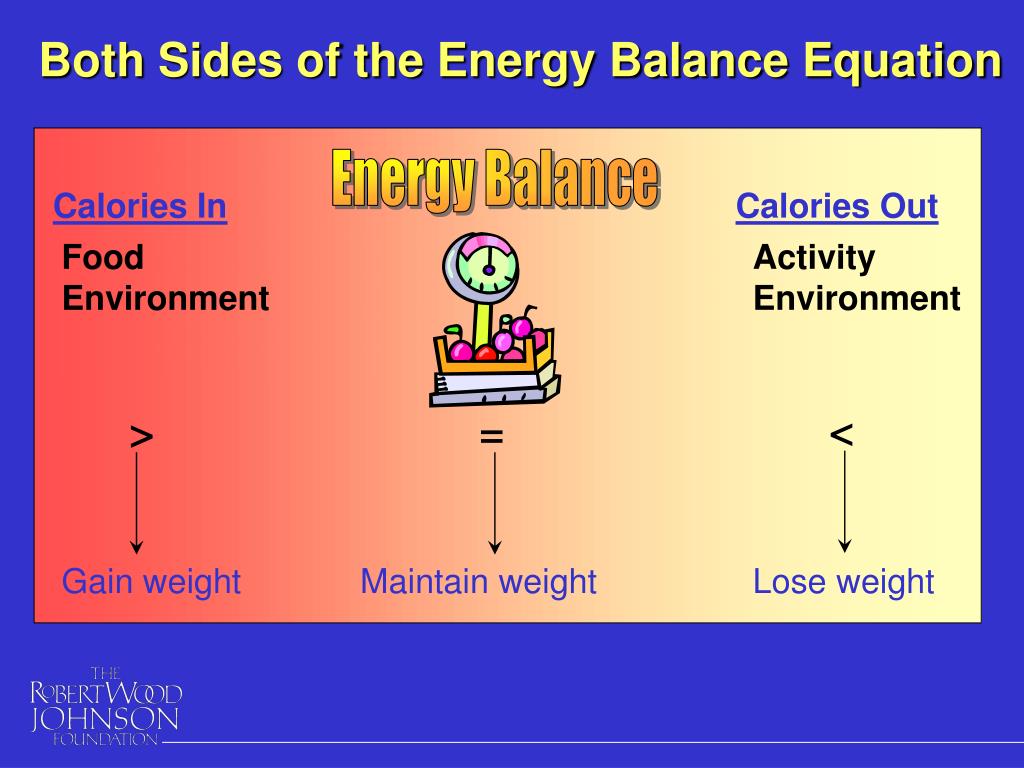 Both Sides of the Energy Balance Equation

Energy Balance

Calories In
Food
Environment

Calories Out
Activity
Environment

>

=

<

Gain weight

Maintain weight

Lose weight

THE
ROBERT WOOD
JOHNSON
FOUNDATION